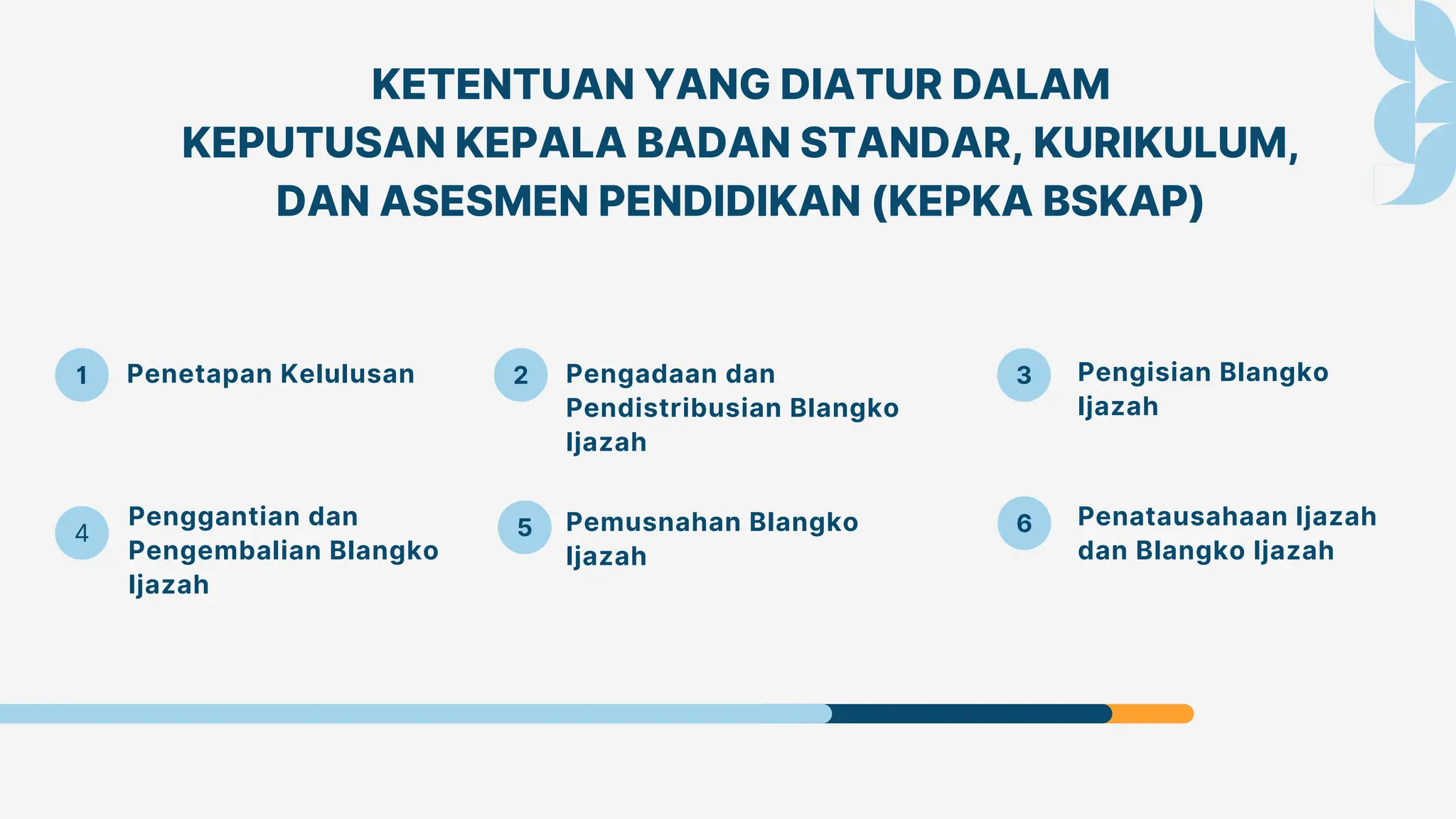 KETENTUAN YANG DIATUR DALAM
KEPUTUSAN KEPALA BADAN STANDAR, KURIKULUM, DAN ASESMEN PENDIDIKAN (KEPKA BSKAP)

1 Penetapan Kelulusan

2 Pengadaan dan Pendistribusian Blangko Ijazah

3 Pengisian Blangko Ijazah

4 Penggantian dan Pengembalian Blangko Ijazah

5 Pemusnahan Blangko Ijazah

6 Penatausahaan Ijazah dan Blangko Ijazah